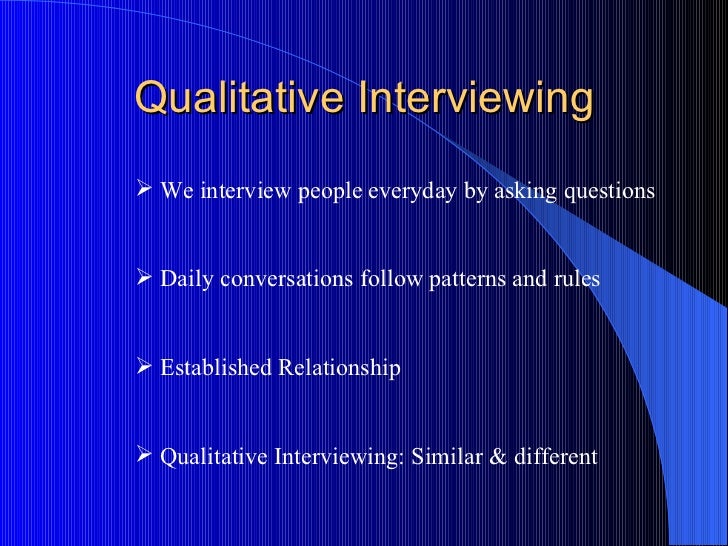 Qualitative Interviewing

➢ We interview people everyday by asking questions

➢ Daily conversations follow patterns and rules

➢ Established Relationship

➢ Qualitative Interviewing: Similar & different